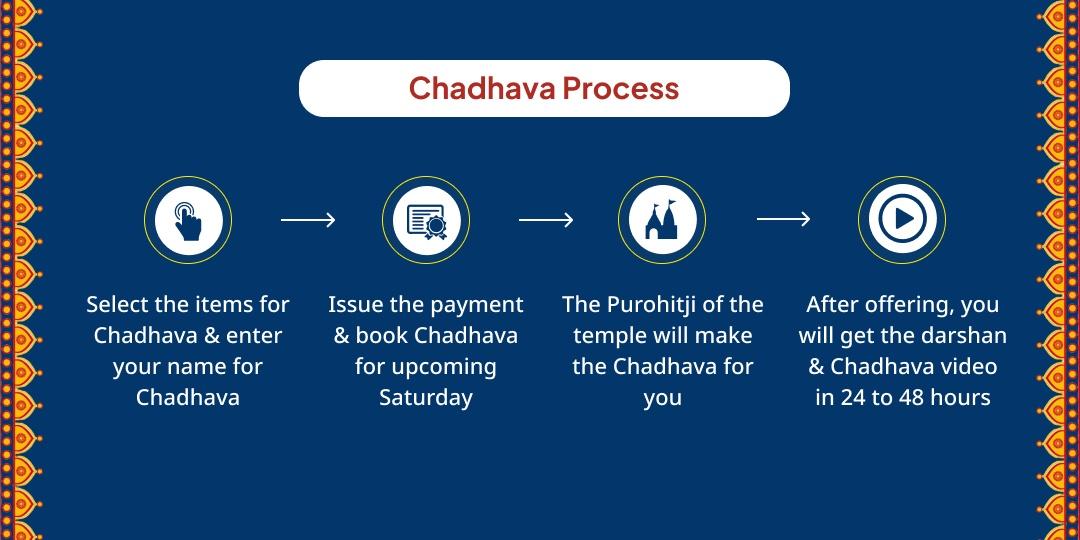 Chadhava Process

Select the items for Chadhava & enter your name for Chadhava

Issue the payment & book Chadhava for upcoming Saturday

The Purohitji of the temple will make the Chadhava for you

After offering, you will get the darshan & Chadhava video in 24 to 48 hours